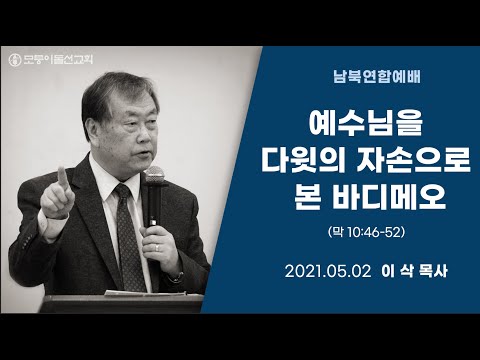 모퉁이돌선교회

남북연합예배

예수님을 다윗의 자손으로 본 바디메오

(막 10:46-52)

2021.05.02 이 삭 목사